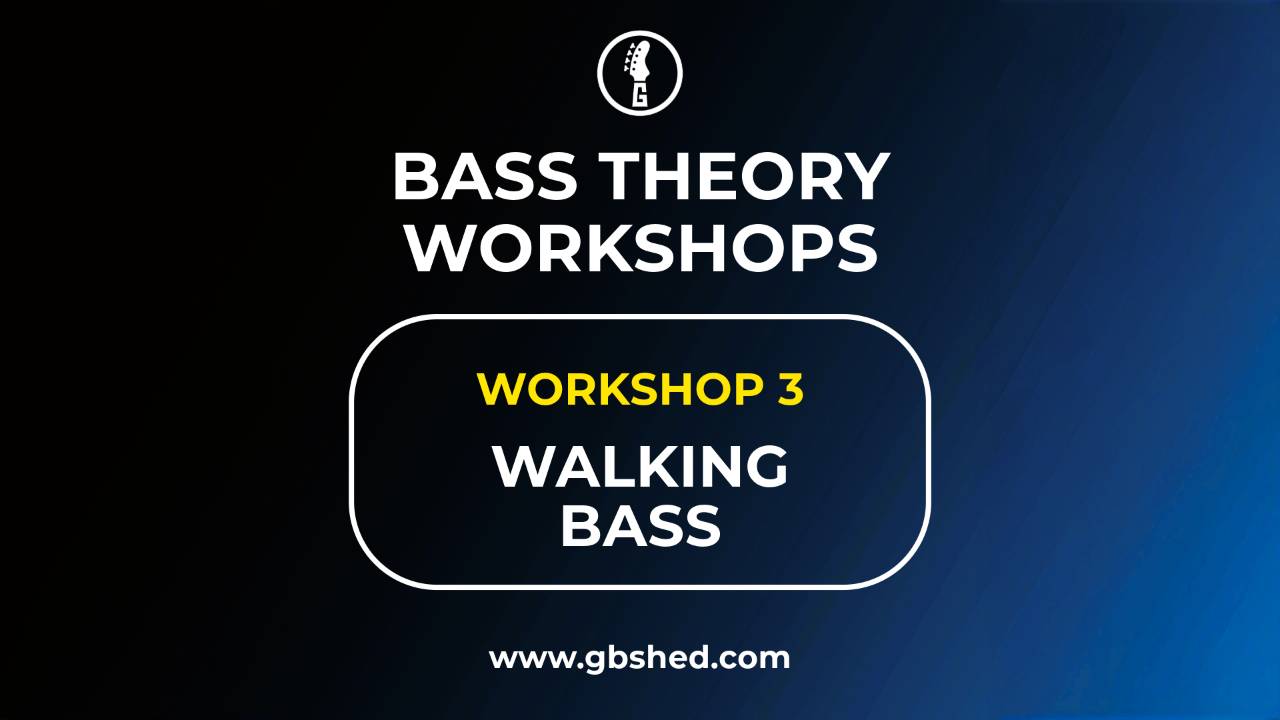 G

BASS THEORY WORKSHOPS

WORKSHOP 3

WALKING BASS

www.gbshed.com